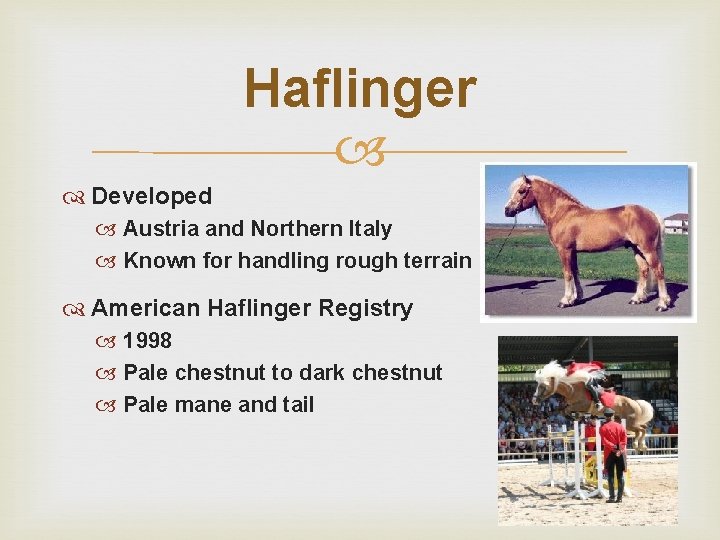 Haflinger

Developed

Austria and Northern Italy

Known for handling rough terrain

American Haflinger Registry

1998

Pale chestnut to dark chestnut

Pale mane and tail